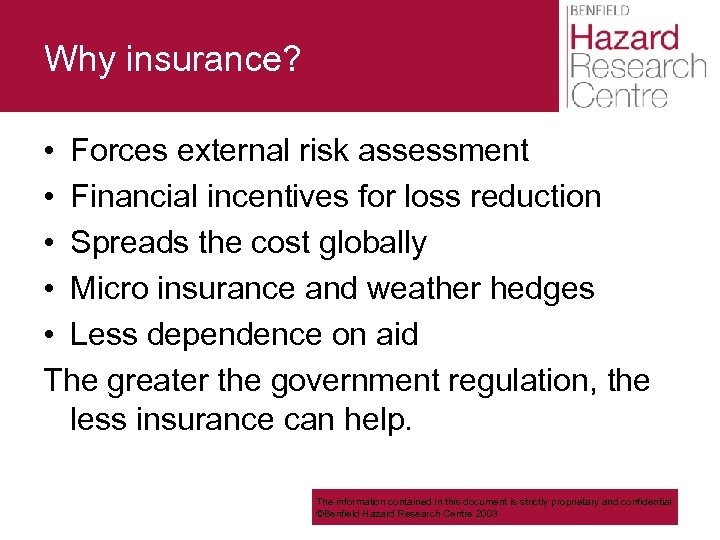 Why insurance?

BENFIELD
Hazard
Research
Centre

• Forces external risk assessment
• Financial incentives for loss reduction
• Spreads the cost globally
• Micro insurance and weather hedges
• Less dependence on aid

The greater the government regulation, the less insurance can help.

The information contained in this document is strictly proprietary and confidential
©Benfield Hazard Research Centre 2003